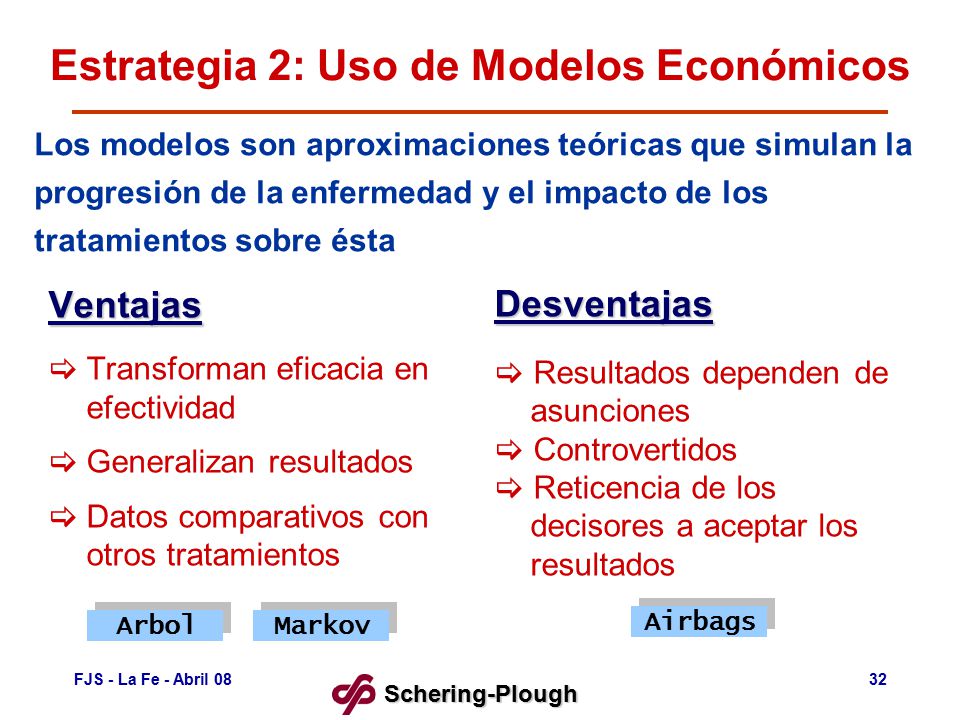 Estrategia 2: Uso de Modelos Económicos

Los modelos son aproximaciones teóricas que simulan la progresión de la enfermedad y el impacto de los tratamientos sobre ésta

Ventajas

⇨ Transforman eficacia en efectividad

⇨ Generalizan resultados

⇨ Datos comparativos con otros tratamientos

Arbol

Markov

Desventajas

⇨ Resultados dependen de asunciones
⇨ Controvertidos
⇨ Reticencia de los decisores a aceptar los resultados

Airbags

FJS - La Fe - Abril 08

Schering-Plough

32